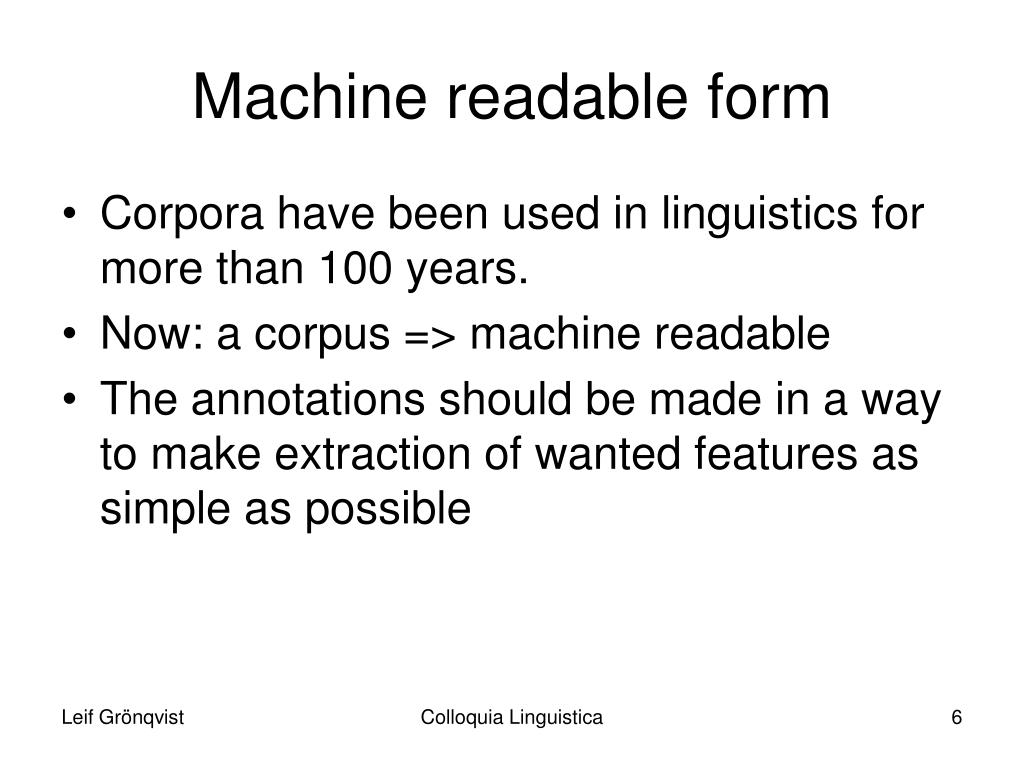 Machine readable form

• Corpora have been used in linguistics for more than 100 years.
• Now: a corpus => machine readable
• The annotations should be made in a way to make extraction of wanted features as simple as possible

Leif Grönqvist

Colloquia Linguistica

6